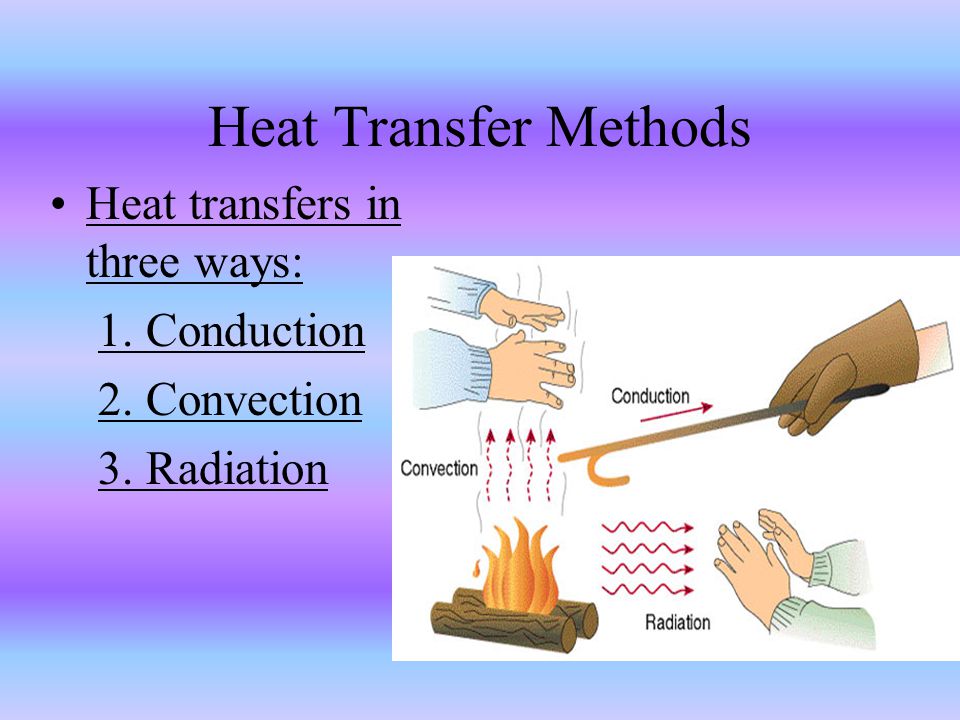 Heat Transfer Methods

• Heat transfers in three ways:

1. Conduction

2. Convection

3. Radiation

Conduction

Convection

Radiation